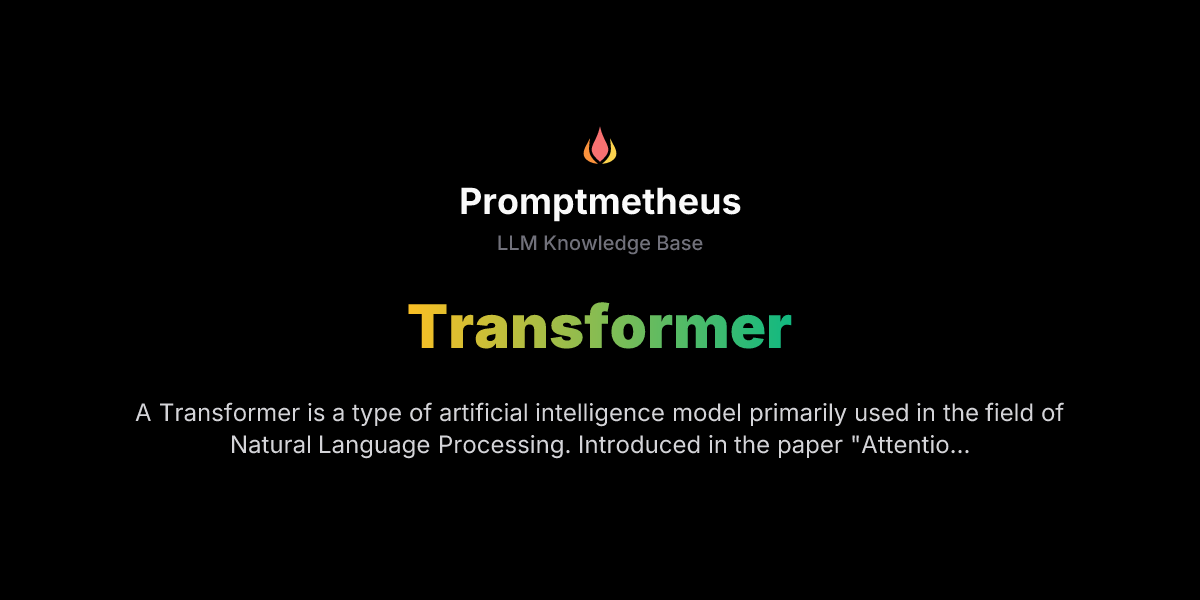 Promptmetheus

LLM Knowledge Base

Transformer

A Transformer is a type of artificial intelligence model primarily used in the field of Natural Language Processing. Introduced in the paper "Attentio...